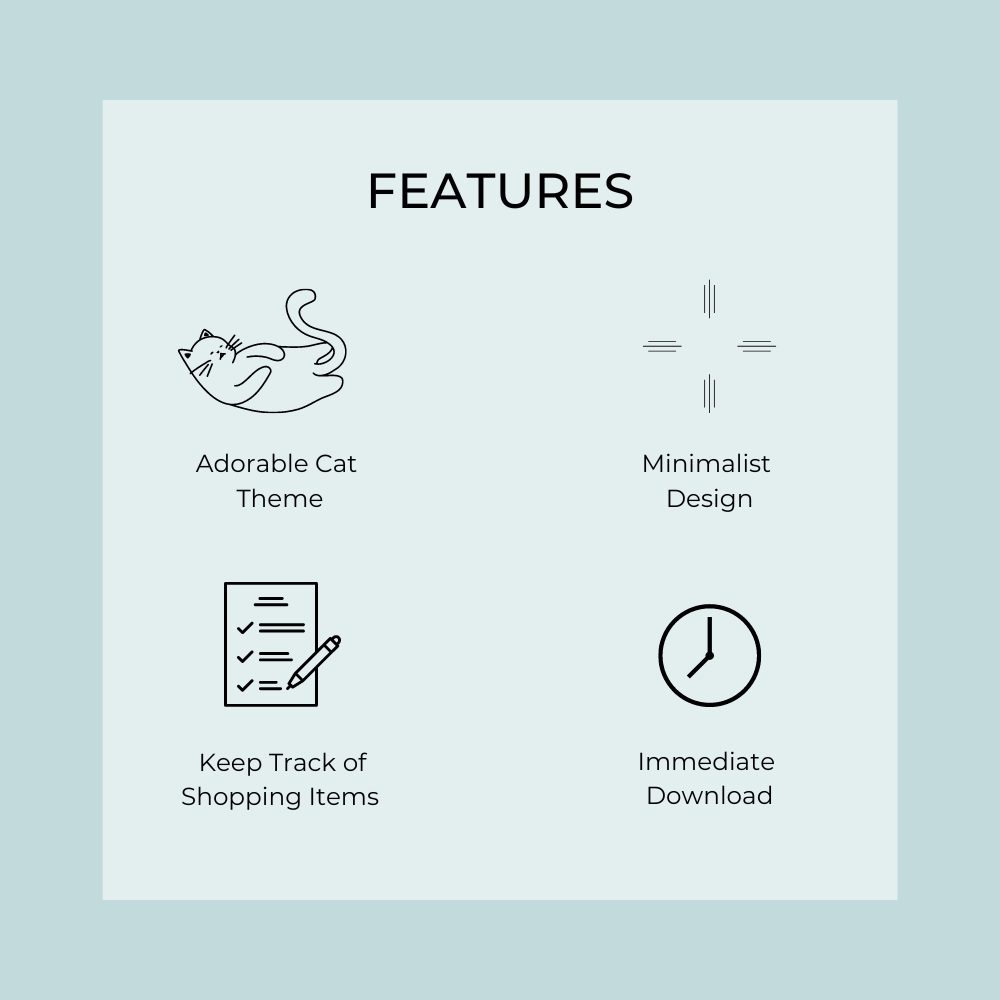 FEATURES

Adorable Cat Theme

Minimalist Design

Keep Track of Shopping Items

Immediate Download